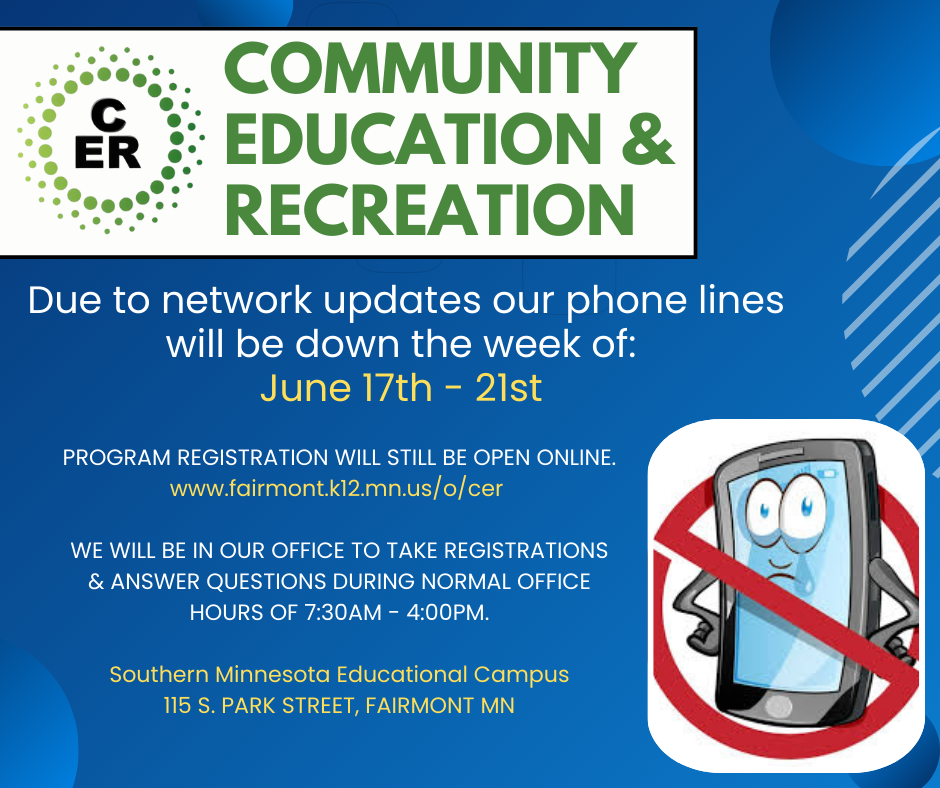 C
ER

COMMUNITY EDUCATION & RECREATION

Due to network updates our phone lines will be down the week of:
June 17th - 21st

PROGRAM REGISTRATION WILL STILL BE OPEN ONLINE.
www.fairmont.k12.mn.us/o/cer

WE WILL BE IN OUR OFFICE TO TAKE REGISTRATIONS & ANSWER QUESTIONS DURING NORMAL OFFICE HOURS OF 7:30AM - 4:00PM.

Southern Minnesota Educational Campus
115 S. PARK STREET, FAIRMONT MN